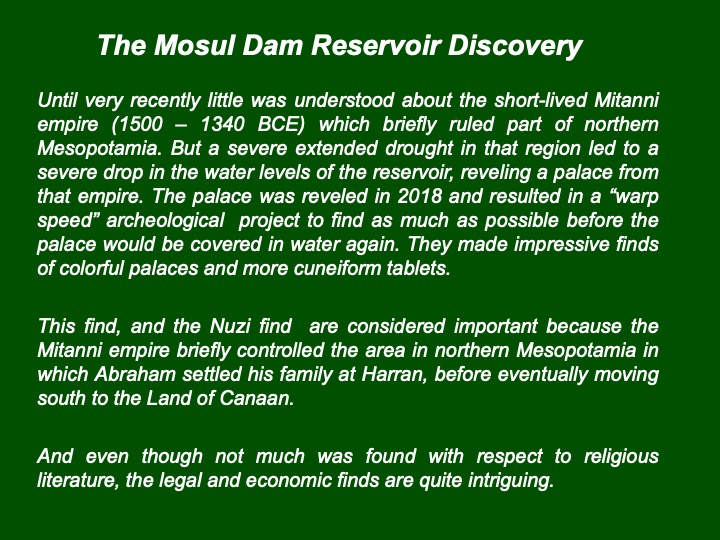 The Mosul Dam Reservoir Discovery

Until very recently little was understood about the short-lived Mitanni empire (1500 – 1340 BCE) which briefly ruled part of northern Mesopotamia. But a severe extended drought in that region led to a severe drop in the water levels of the reservoir, reveling a palace from that empire. The palace was reveled in 2018 and resulted in a “warp speed” archeological project to find as much as possible before the palace would be covered in water again. They made impressive finds of colorful palaces and more cuneiform tablets.

This find, and the Nuzi find are considered important because the Mitanni empire briefly controlled the area in northern Mesopotamia in which Abraham settled his family at Harran, before eventually moving south to the Land of Canaan.

And even though not much was found with respect to religious literature, the legal and economic finds are quite intriguing.